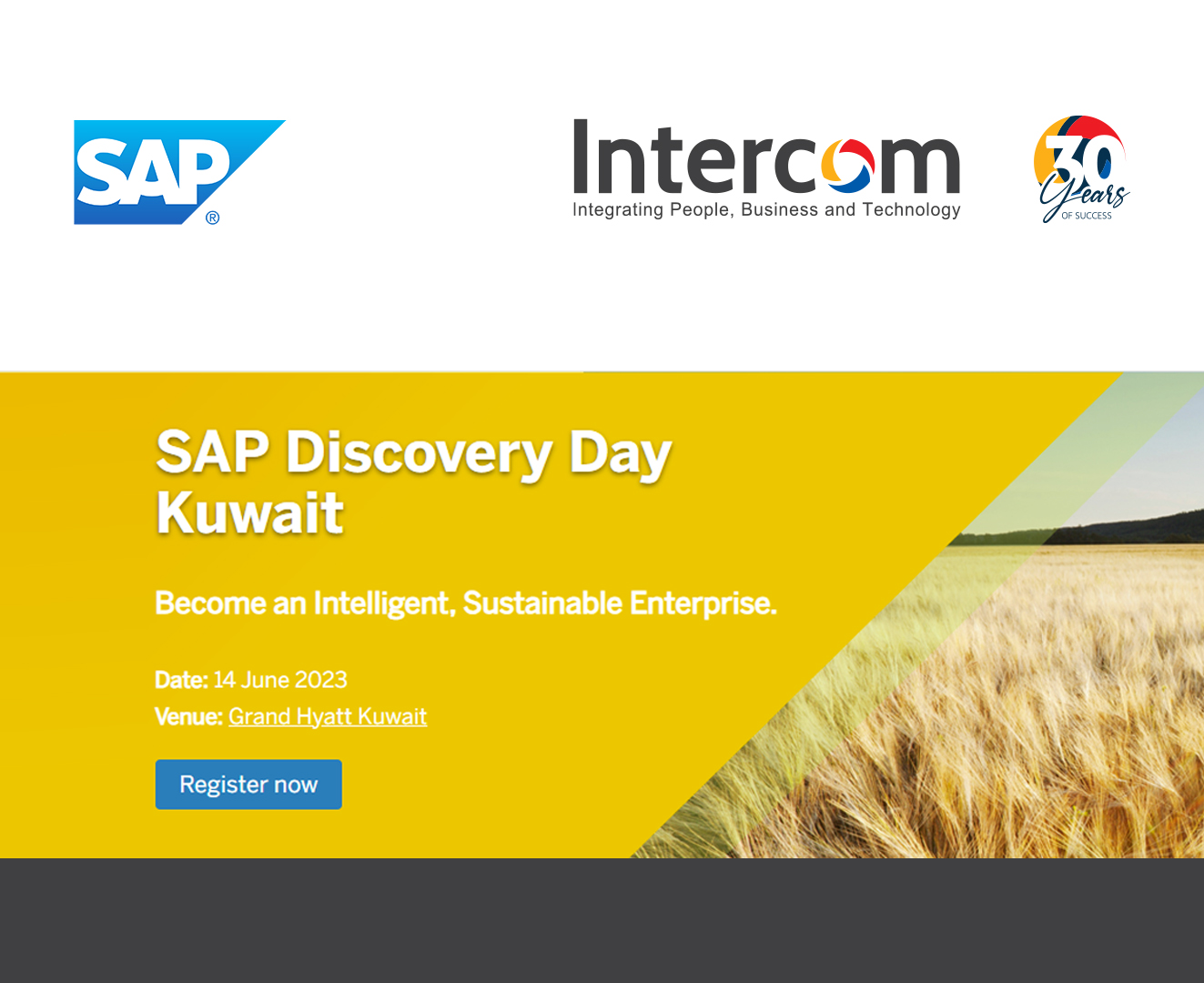 SAP®

Intercom
Integrating People, Business and Technology

30 Years OF SUCCESS

SAP Discovery Day Kuwait

Become an Intelligent, Sustainable Enterprise.

Date: 14 June 2023
Venue: Grand Hyatt Kuwait

Register now